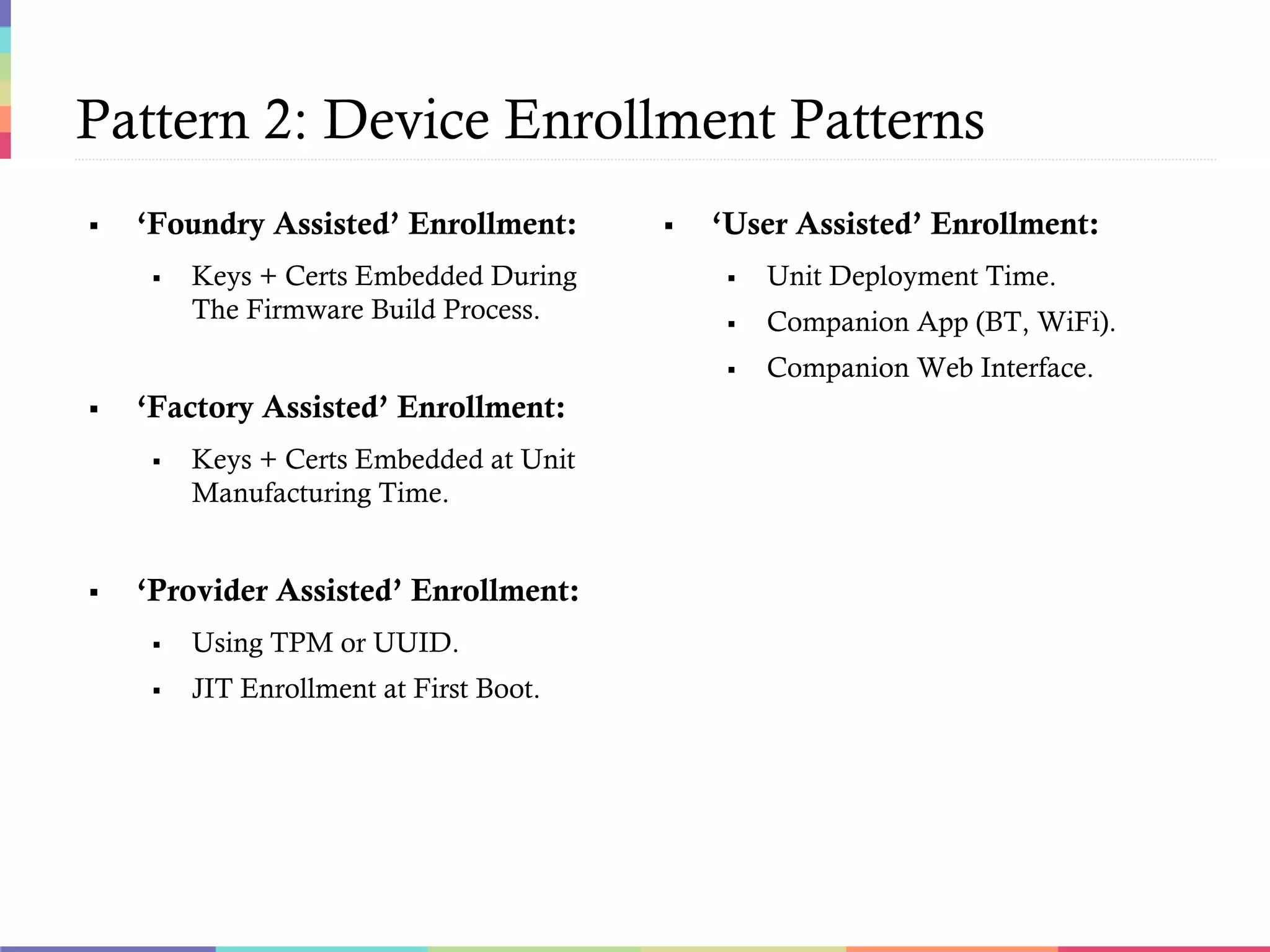 Pattern 2: Device Enrollment Patterns

▪ ‘Foundry Assisted’ Enrollment:
  ▪ Keys + Certs Embedded During The Firmware Build Process.

▪ ‘Factory Assisted’ Enrollment:
  ▪ Keys + Certs Embedded at Unit Manufacturing Time.

▪ ‘Provider Assisted’ Enrollment:
  ▪ Using TPM or UUID.
  ▪ JIT Enrollment at First Boot.

▪ ‘User Assisted’ Enrollment:
  ▪ Unit Deployment Time.
  ▪ Companion App (BT, WiFi).
  ▪ Companion Web Interface.